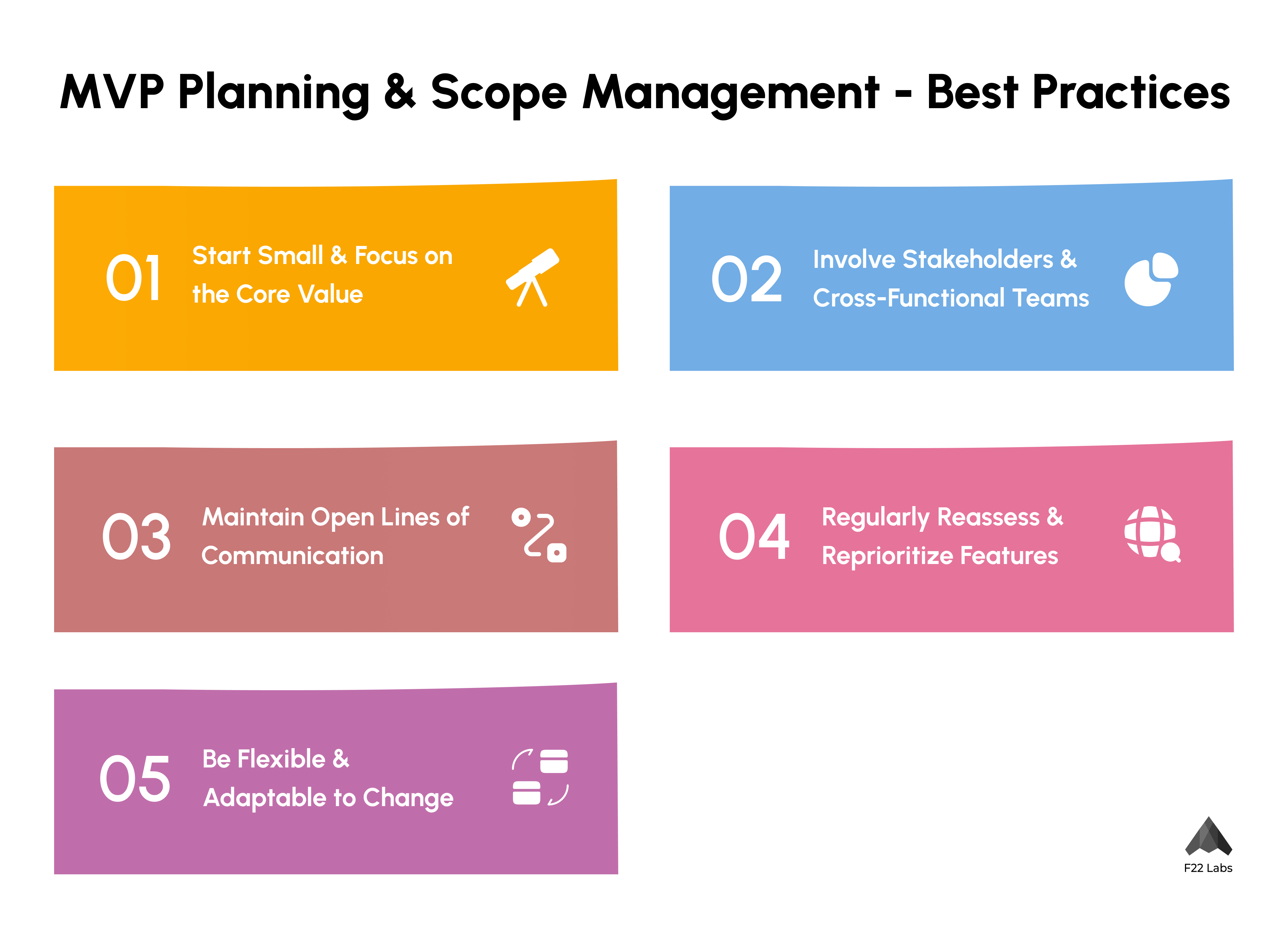 MVP Planning & Scope Management - Best Practices

01 Start Small & Focus on the Core Value

02 Involve Stakeholders & Cross-Functional Teams

03 Maintain Open Lines of Communication

04 Regularly Reassess & Reprioritize Features

05 Be Flexible & Adaptable to Change

F22 Labs